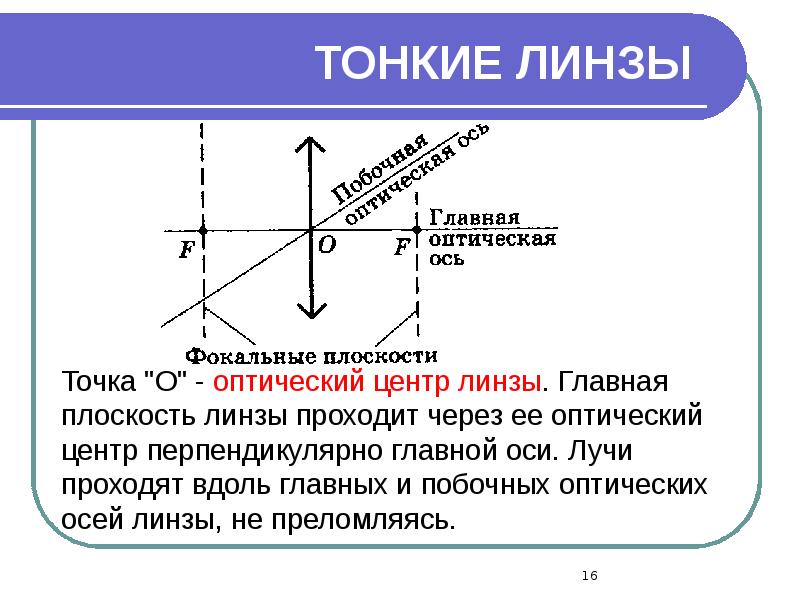 ТОНКИЕ ЛИНЗЫ

Побочная оптическая ось

Главная оптическая ось

F

O

F

Фокальные плоскости

Точка "О" - оптический центр линзы. Главная плоскость линзы проходит через ее оптический центр перпендикулярно главной оси. Лучи проходят вдоль главных и побочных оптических осей линзы, не преломляясь.

16